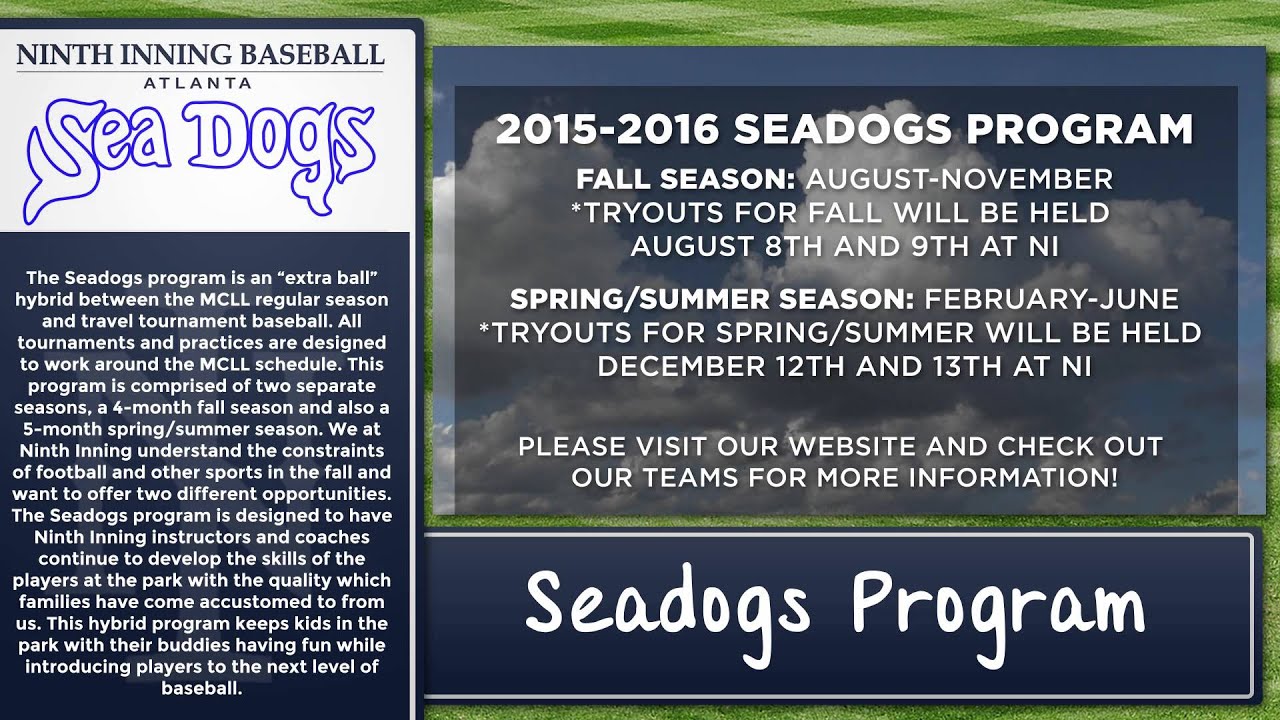 NINTH INNING BASEBALL
ATLANTA
Sea Dogs

The Seadogs program is an “extra ball” hybrid between the MCLL regular season and travel tournament baseball. All tournaments and practices are designed to work around the MCLL schedule. This program is comprised of two separate seasons, a 4-month fall season and also a 5-month spring/summer season. We at Ninth Inning understand the constraints of football and other sports in the fall and want to offer two different opportunities. The Seadogs program is designed to have Ninth Inning instructors and coaches continue to develop the skills of the players at the park with the quality which families have come accustomed to from us. This hybrid program keeps kids in the park with their buddies having fun while introducing players to the next level of baseball.

2015-2016 SEADOGS PROGRAM

FALL SEASON: AUGUST-NOVEMBER
*TRYOUTS FOR FALL WILL BE HELD AUGUST 8TH AND 9TH AT NI

SPRING/SUMMER SEASON: FEBRUARY-JUNE
*TRYOUTS FOR SPRING/SUMMER WILL BE HELD DECEMBER 12TH AND 13TH AT NI

PLEASE VISIT OUR WEBSITE AND CHECK OUT OUR TEAMS FOR MORE INFORMATION!

Seadogs Program